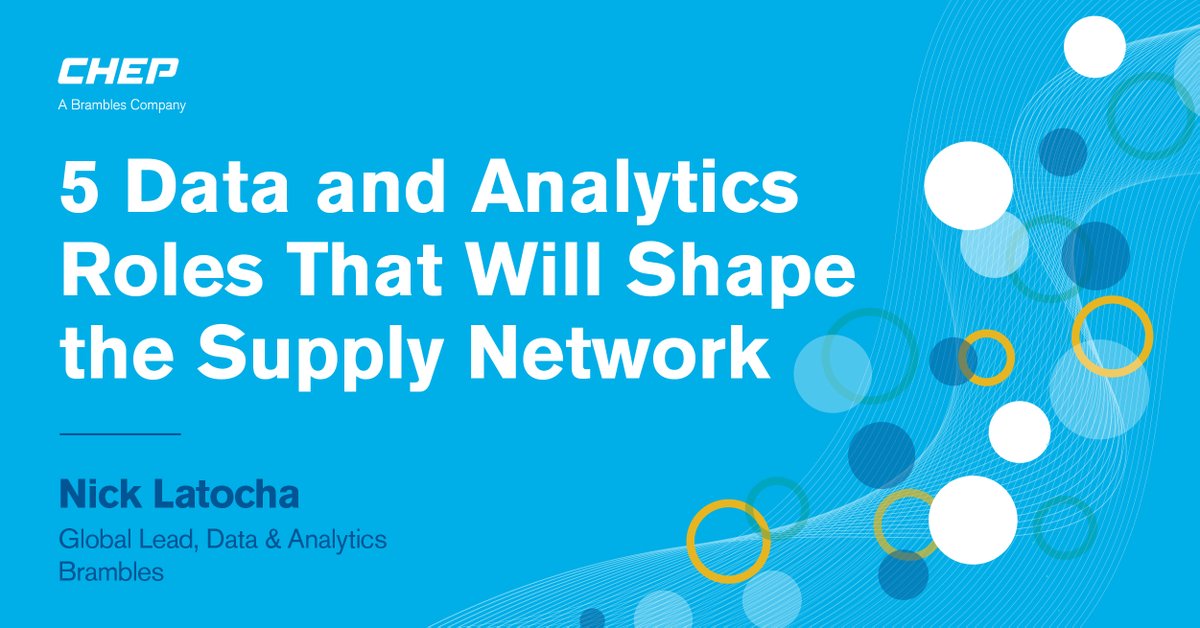 CHEP
A Brambles Company

5 Data and Analytics Roles That Will Shape the Supply Network

Nick Latocha
Global Lead, Data & Analytics
Brambles